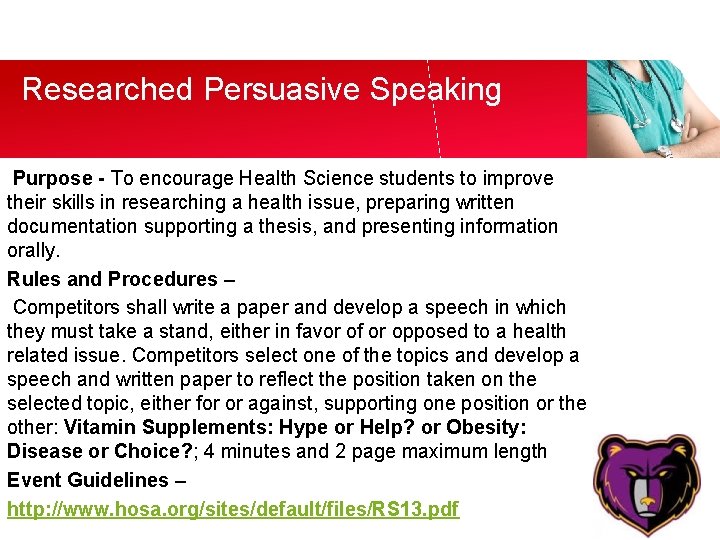 Researched Persuasive Speaking

Purpose - To encourage Health Science students to improve their skills in researching a health issue, preparing written documentation supporting a thesis, and presenting information orally.

Rules and Procedures –

Competitors shall write a paper and develop a speech in which they must take a stand, either in favor of or opposed to a health related issue. Competitors select one of the topics and develop a speech and written paper to reflect the position taken on the selected topic, either for or against, supporting one position or the other: Vitamin Supplements: Hype or Help? or Obesity: Disease or Choice?; 4 minutes and 2 page maximum length

Event Guidelines –

http://www.hosa.org/sites/default/files/RS13.pdf